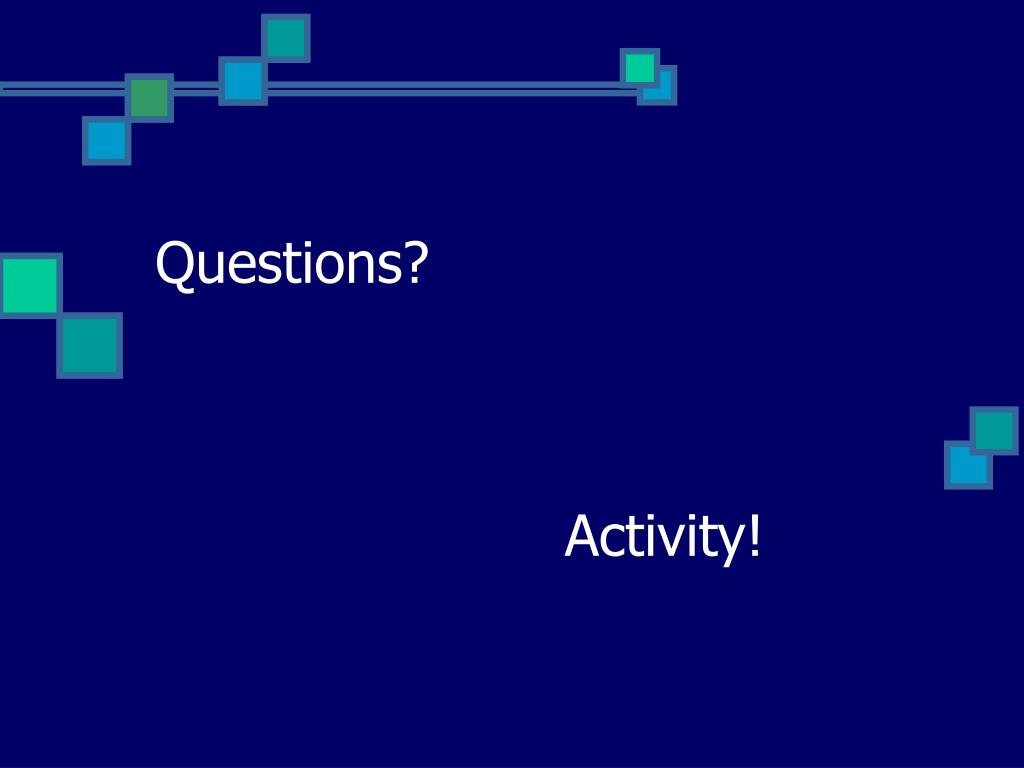 Questions?

Activity!